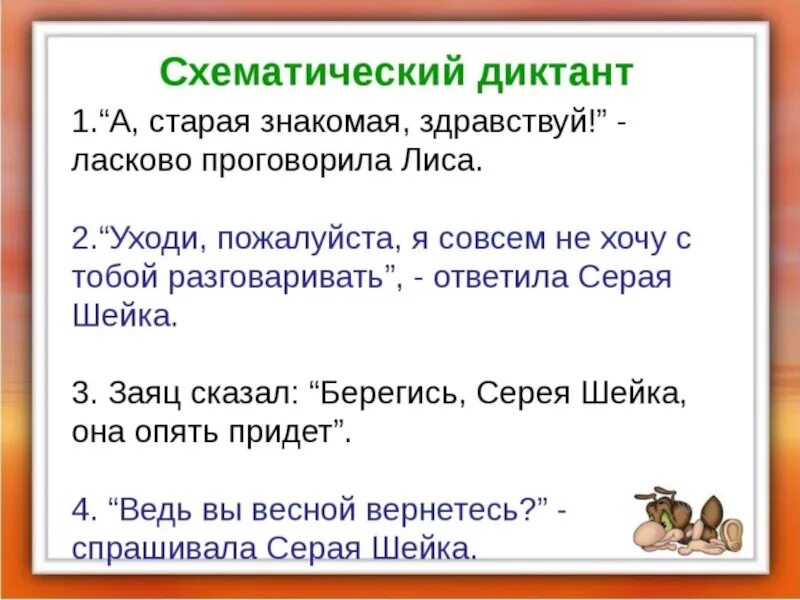 Схематический диктант

1.“А, старая знакомая, здравствуй!” - ласково проговорила Лиса.

2.“Уходи, пожалуйста, я совсем не хочу с тобой разговаривать”, - ответила Серая Шейка.

3. Заяц сказал: “Берегись, Серея Шейка, она опять придет”.

4. “Ведь вы весной вернетесь?” - спрашивала Серая Шейка.